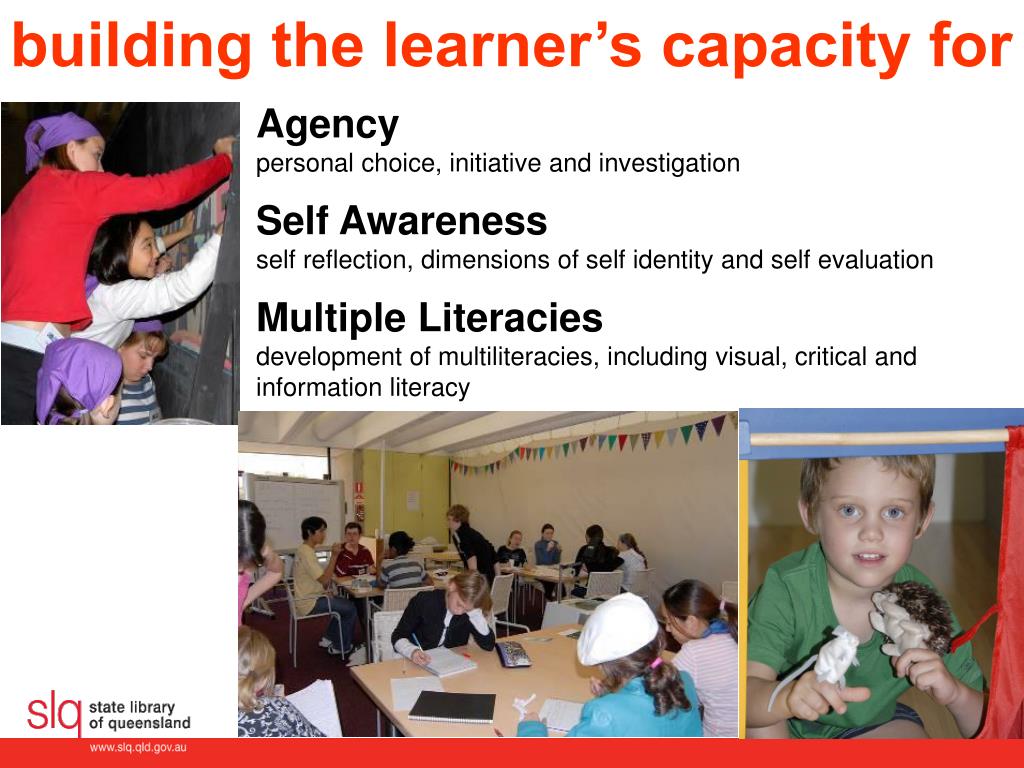 building the learner's capacity for

Agency
personal choice, initiative and investigation

Self Awareness
self reflection, dimensions of self identity and self evaluation

Multiple Literacies
development of multiliteracies, including visual, critical and information literacy

slq state library of queensland
www.slq.qld.gov.au